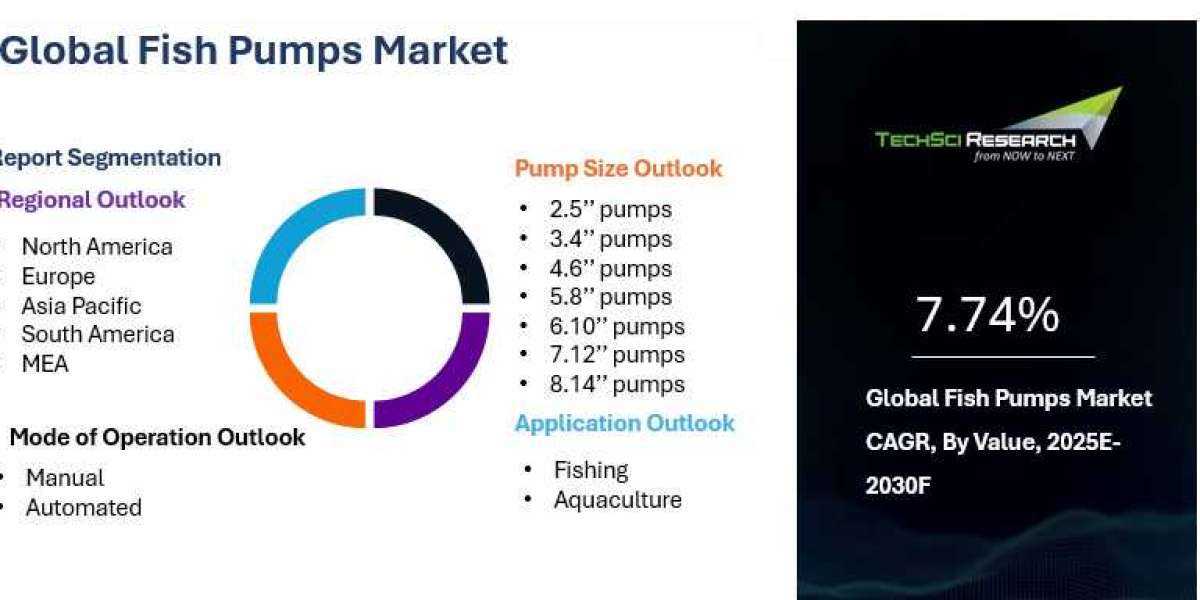 Global Fish Pumps Market

Report Segmentation

Regional Outlook

North America
Europe
Asia Pacific
South America
MEA

Mode of Operation Outlook

• Manual
• Automated

Pump Size Outlook

• 2.5'' pumps
• 3.4'' pumps
• 4.6'' pumps
• 5.8'' pumps
• 6.10'' pumps
• 7.12'' pumps
• 8.14'' pumps

Application Outlook

• Fishing
• Aquaculture

TECHSCI RESEARCH
from NOW to NEXT

7.74%

Global Fish Pumps Market CAGR, By Value, 2025E-2030F